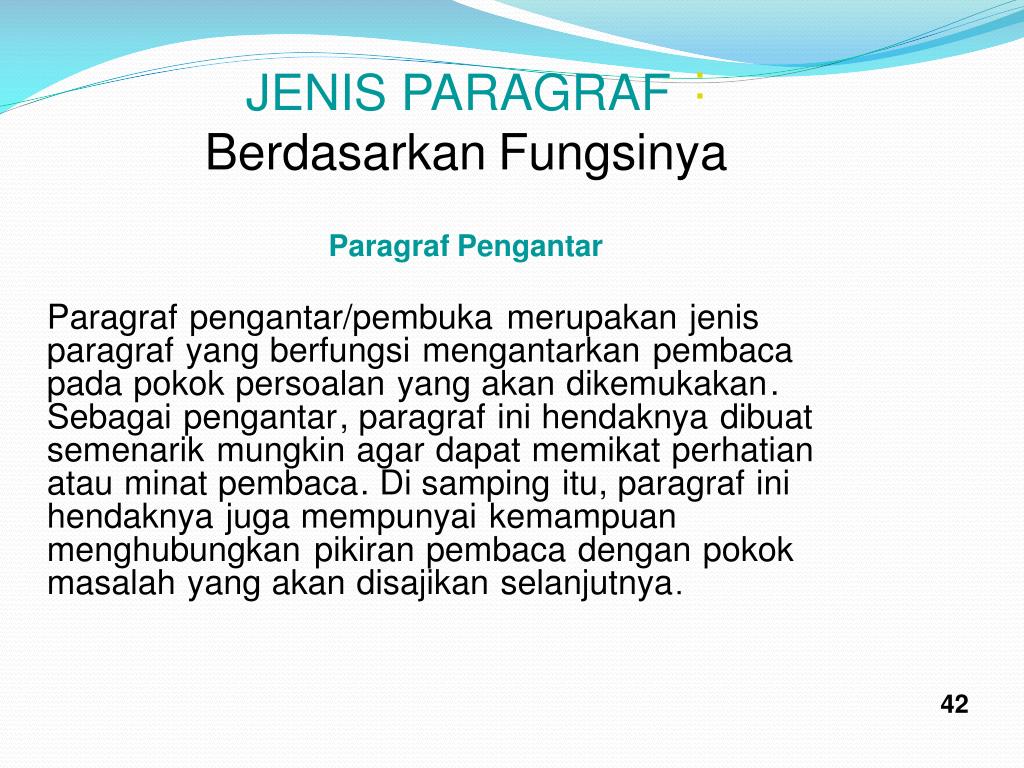 JENIS PARAGRAF :
Berdasarkan Fungsinya

Paragraf Pengantar

Paragraf pengantar/pembuka merupakan jenis paragraf yang berfungsi mengantarkan pembaca pada pokok persoalan yang akan dikemukakan. Sebagai pengantar, paragraf ini hendaknya dibuat semenarik mungkin agar dapat memikat perhatian atau minat pembaca. Di samping itu, paragraf ini hendaknya juga mempunyai kemampuan menghubungkan pikiran pembaca dengan pokok masalah yang akan disajikan selanjutnya.

42